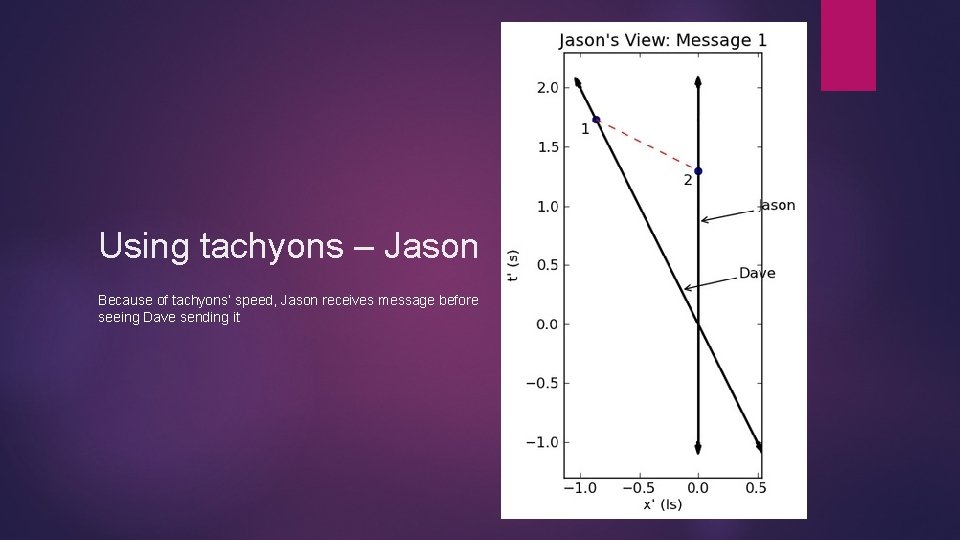 Using tachyons – Jason

Because of tachyons' speed, Jason receives message before seeing Dave sending it

Jason's View: Message 1

2.0
1.5
1.0
0.5
0.0
−0.5
−1.0

t' (s)

1
2
Jason
Dave

−1.0 −0.5 0.0 0.5
x' (ls)